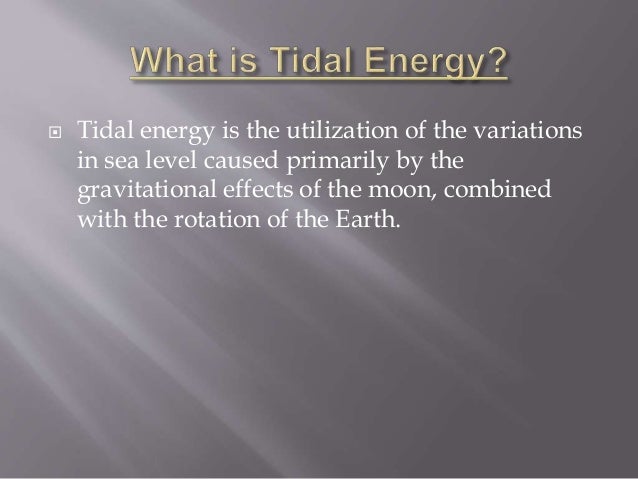 What is Tidal Energy?

Tidal energy is the utilization of the variations in sea level caused primarily by the gravitational effects of the moon, combined with the rotation of the Earth.